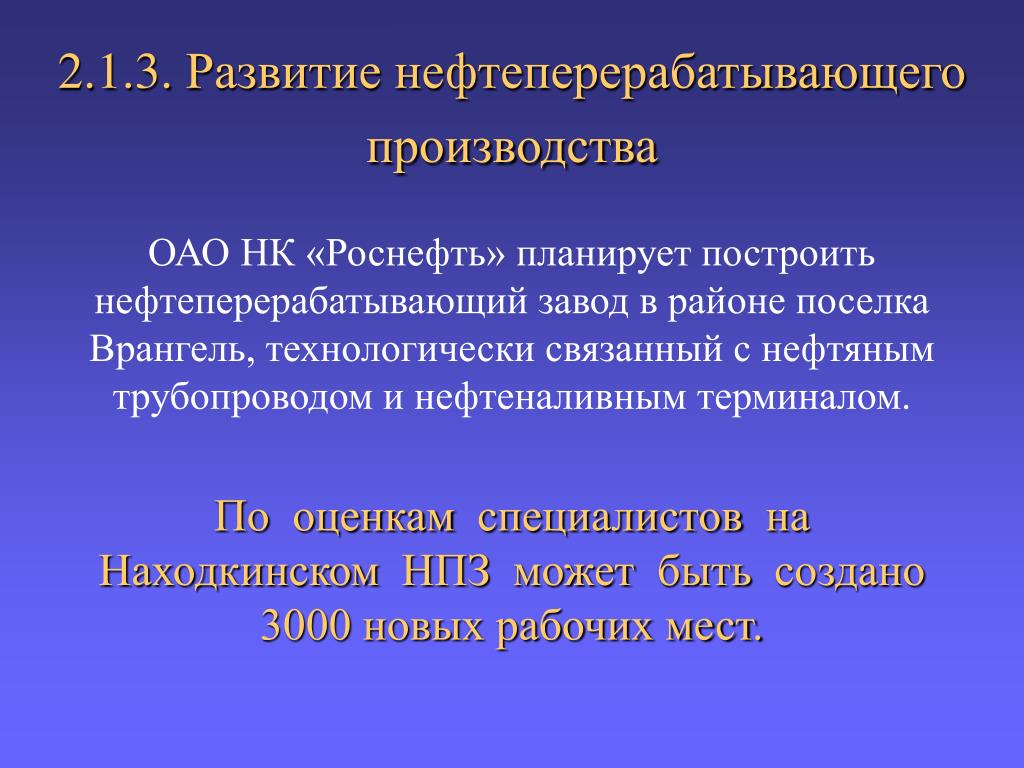 2.1.3. Развитие нефтеперерабатывающего производства

ОАО НК «Роснефть» планирует построить нефтеперерабатывающий завод в районе поселка Врангель, технологически связанный с нефтяным трубопроводом и нефтеналивным терминалом.

По оценкам специалистов на Находкинском НПЗ может быть создано 3000 новых рабочих мест.